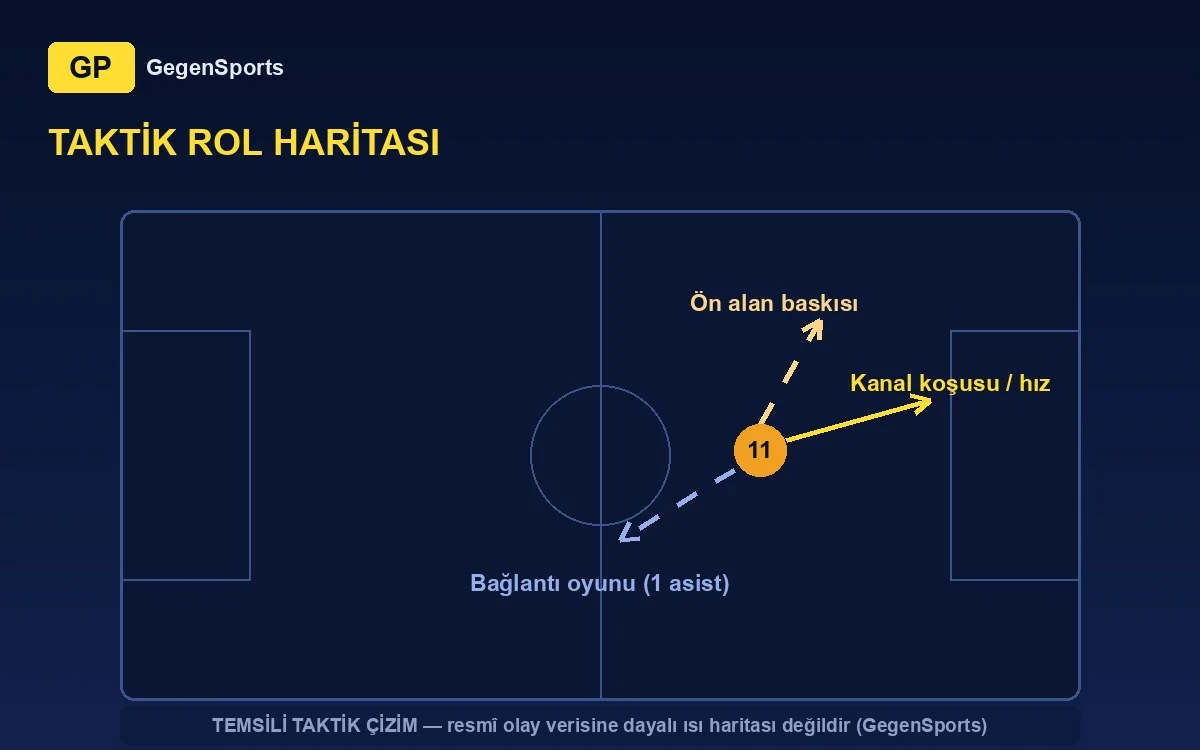 GP GegenSports

TAKTİK ROL HARİTASI

Ön alan baskısı

Kanal koşusu / hız

11

Bağlantı oyunu (1 asist)

TEMSİLİ TAKTİK ÇİZİM — resmî olay verisine dayalı ısı haritası değildir (GegenSports)